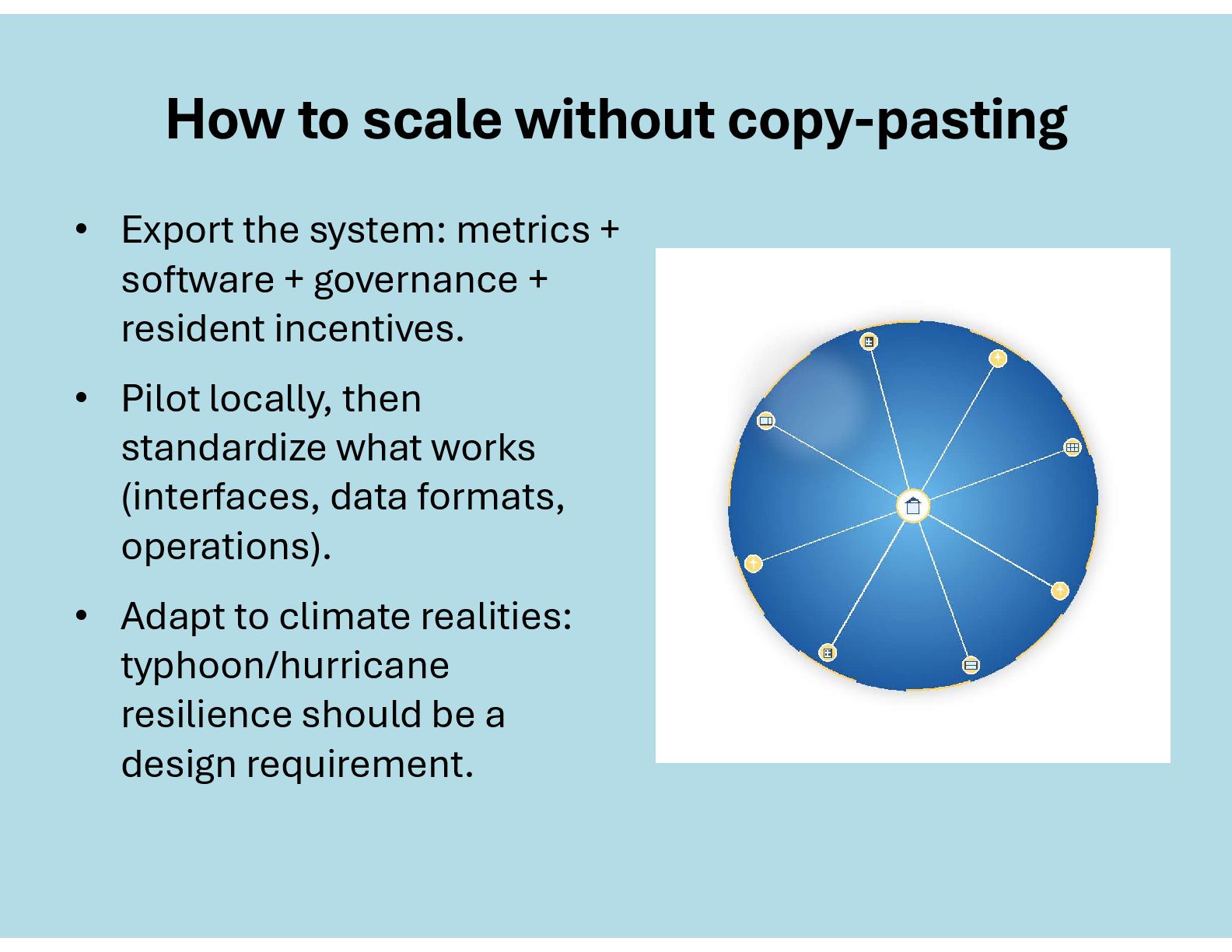 How to scale without copy-pasting

• Export the system: metrics + software + governance + resident incentives.

• Pilot locally, then standardize what works (interfaces, data formats, operations).

• Adapt to climate realities: typhoon/hurricane resilience should be a design requirement.